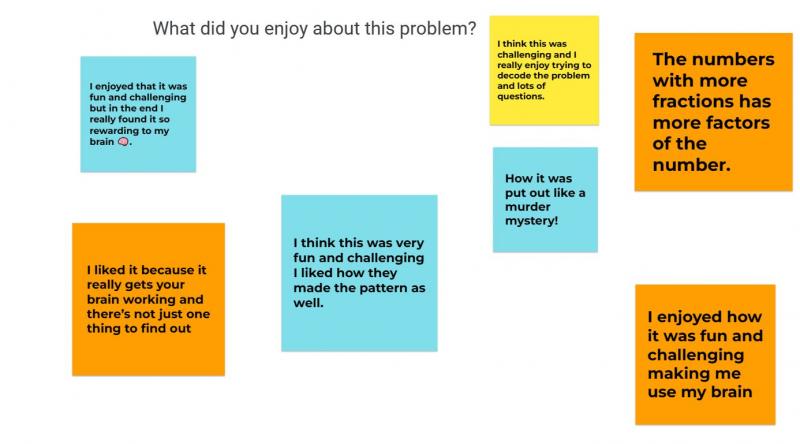 What did you enjoy about this problem?

I enjoyed that it was fun and challenging but in the end I really found it so rewarding to my brain 🧠.

I think this was challenging and I really enjoy trying to decode the problem and lots of questions.

The numbers with more fractions has more factors of the number.

How it was put out like a murder mystery!

I liked it because it really gets your brain working and there's not just one thing to find out

I think this was very fun and challenging I liked how they made the pattern as well.

I enjoyed how it was fun and challenging making me use my brain